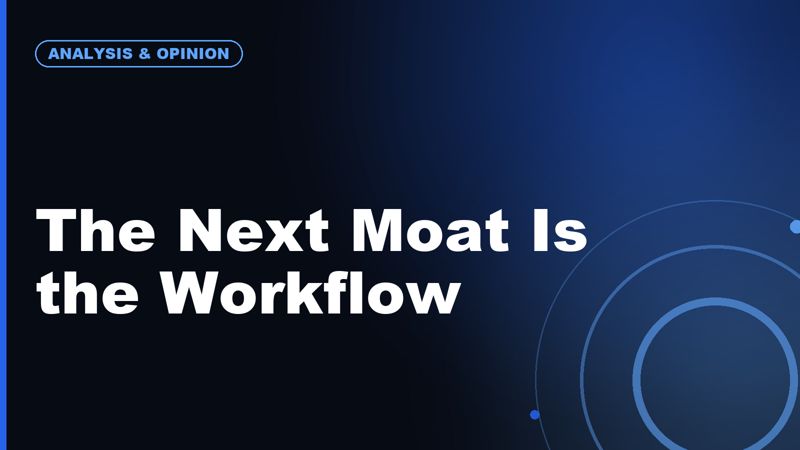 ANALYSIS & OPINION

The Next Moat Is the Workflow